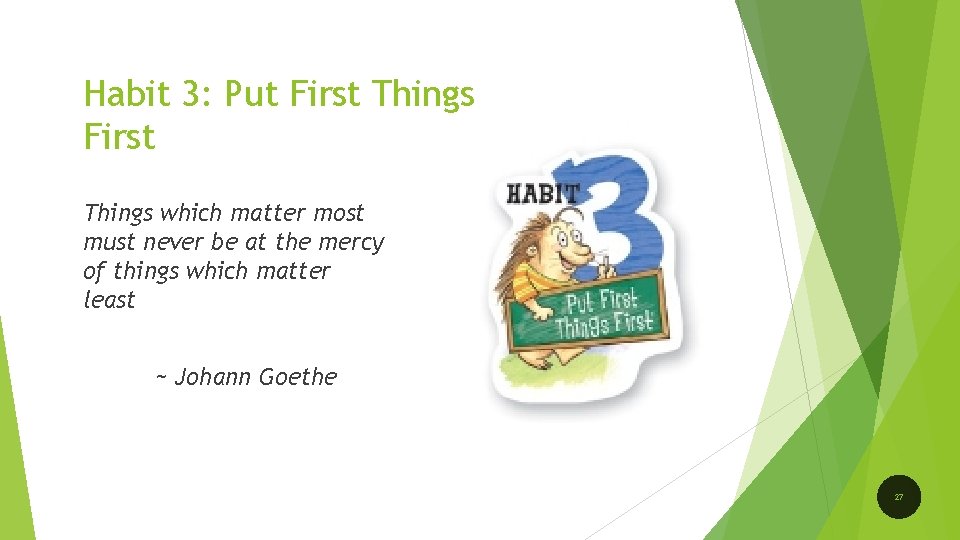 Habit 3: Put First Things First

Things which matter most must never be at the mercy of things which matter least

~ Johann Goethe

HABIT 3

Put First Things First

27